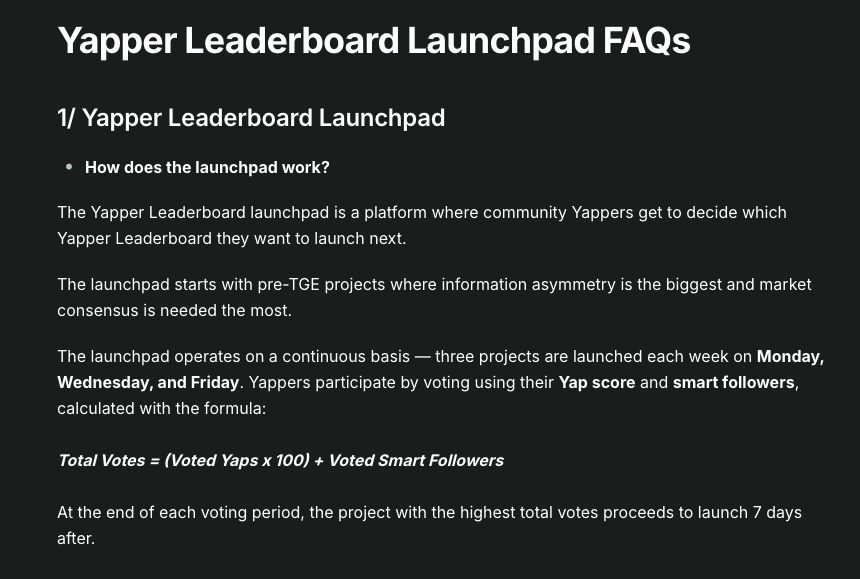 Yapper Leaderboard Launchpad FAQs

1/ Yapper Leaderboard Launchpad

• How does the launchpad work?

The Yapper Leaderboard launchpad is a platform where community Yappers get to decide which Yapper Leaderboard they want to launch next.

The launchpad starts with pre-TGE projects where information asymmetry is the biggest and market consensus is needed the most.

The launchpad operates on a continuous basis — three projects are launched each week on Monday, Wednesday, and Friday. Yappers participate by voting using their Yap score and smart followers, calculated with the formula:

Total Votes = (Voted Yaps x 100) + Voted Smart Followers

At the end of each voting period, the project with the highest total votes proceeds to launch 7 days after.